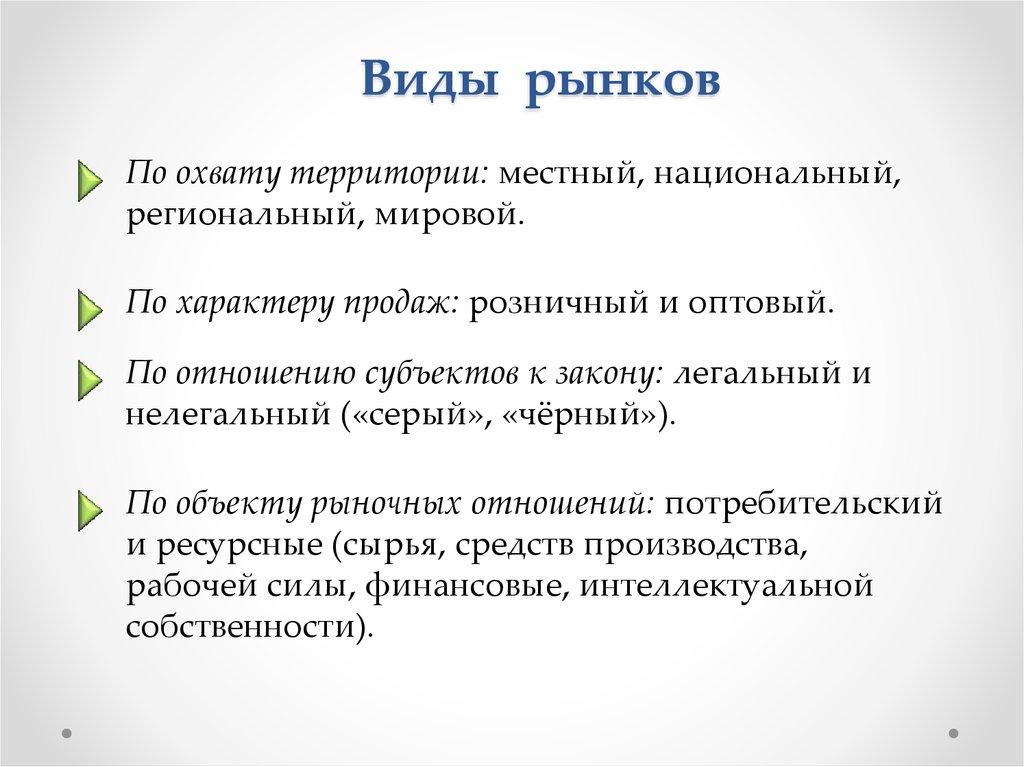 Виды рынков

По охвату территории: местный, национальный, региональный, мировой.

По характеру продаж: розничный и оптовый.

По отношению субъектов к закону: легальный и нелегальный («серый», «чёрный»).

По объекту рыночных отношений: потребительский и ресурсные (сырья, средств производства, рабочей силы, финансовые, интеллектуальной собственности).